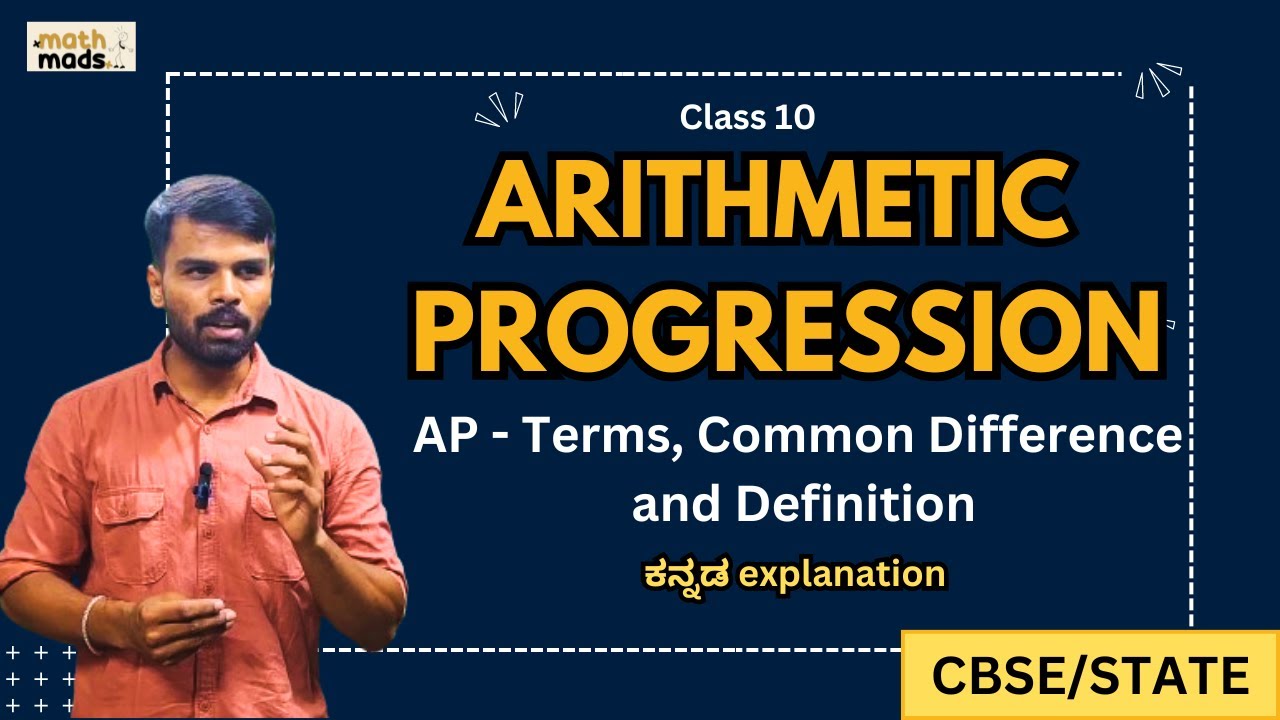 math mads

Class 10

ARITHMETIC PROGRESSION

AP - Terms, Common Difference and Definition

ಕನ್ನಡ explanation

CBSE/STATE